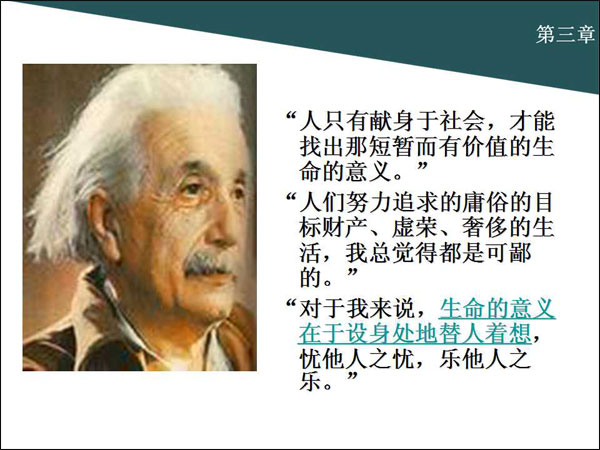 第三章

“人只有献身于社会，才能找出那短暂而有价值的生命的意义。”

“人们努力追求的庸俗的目标财产、虚荣、奢侈的生活，我总觉得都是可鄙的。”

“对于我来说，生命的意义在于设身处地替人着想，忧他人之忧，乐他人之乐。”